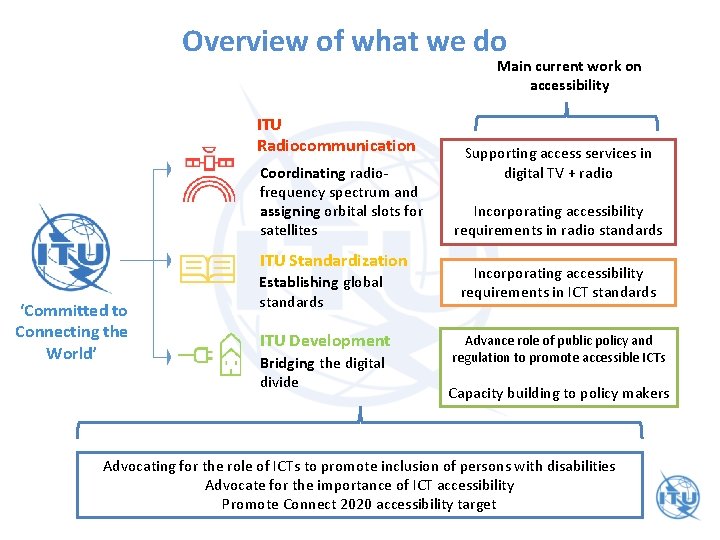 Overview of what we do

Main current work on accessibility

ITU

'Committed to Connecting the World'

ITU Radiocommunication

Coordinating radio-frequency spectrum and assigning orbital slots for satellites

Supporting access services in digital TV + radio

Incorporating accessibility requirements in radio standards

ITU Standardization

Establishing global standards

Incorporating accessibility requirements in ICT standards

ITU Development

Bridging the digital divide

Advance role of public policy and regulation to promote accessible ICTs

Capacity building to policy makers

Advocating for the role of ICTs to promote inclusion of persons with disabilities
Advocate for the importance of ICT accessibility
Promote Connect 2020 accessibility target

ITU